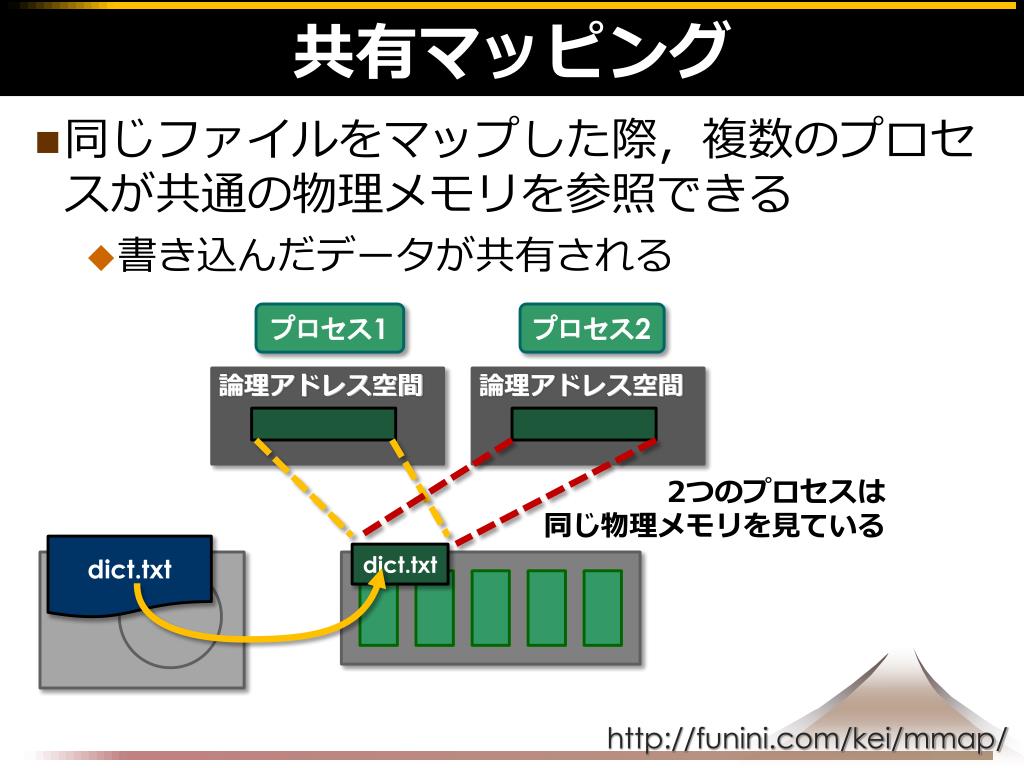 共有マッピング

■同じファイルをマップした際，複数のプロセスが共通の物理メモリを参照できる

◆書き込んだデータが共有される

プロセス1

プロセス2

論理アドレス空間

論理アドレス空間

2つのプロセスは
同じ物理メモリを見ている

dict.txt

dict.txt

http://funini.com/kei/mmap/